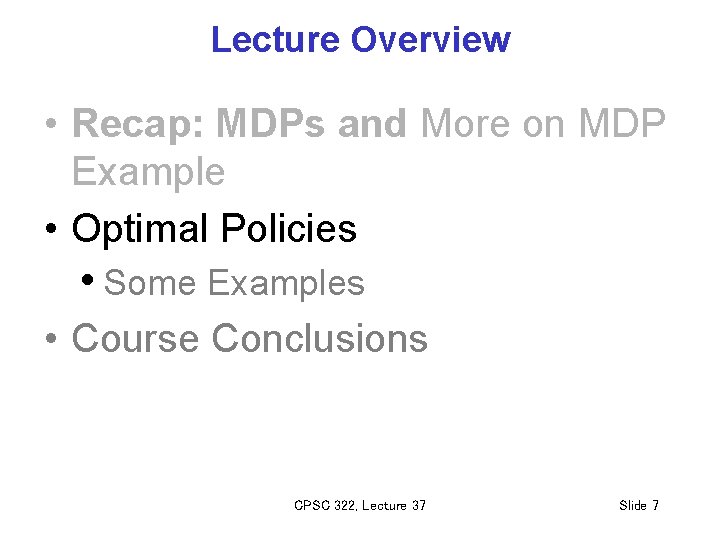 Lecture Overview

• Recap: MDPs and More on MDP Example

• Optimal Policies

• Some Examples

• Course Conclusions

CPSC 322, Lecture 37

Slide 7